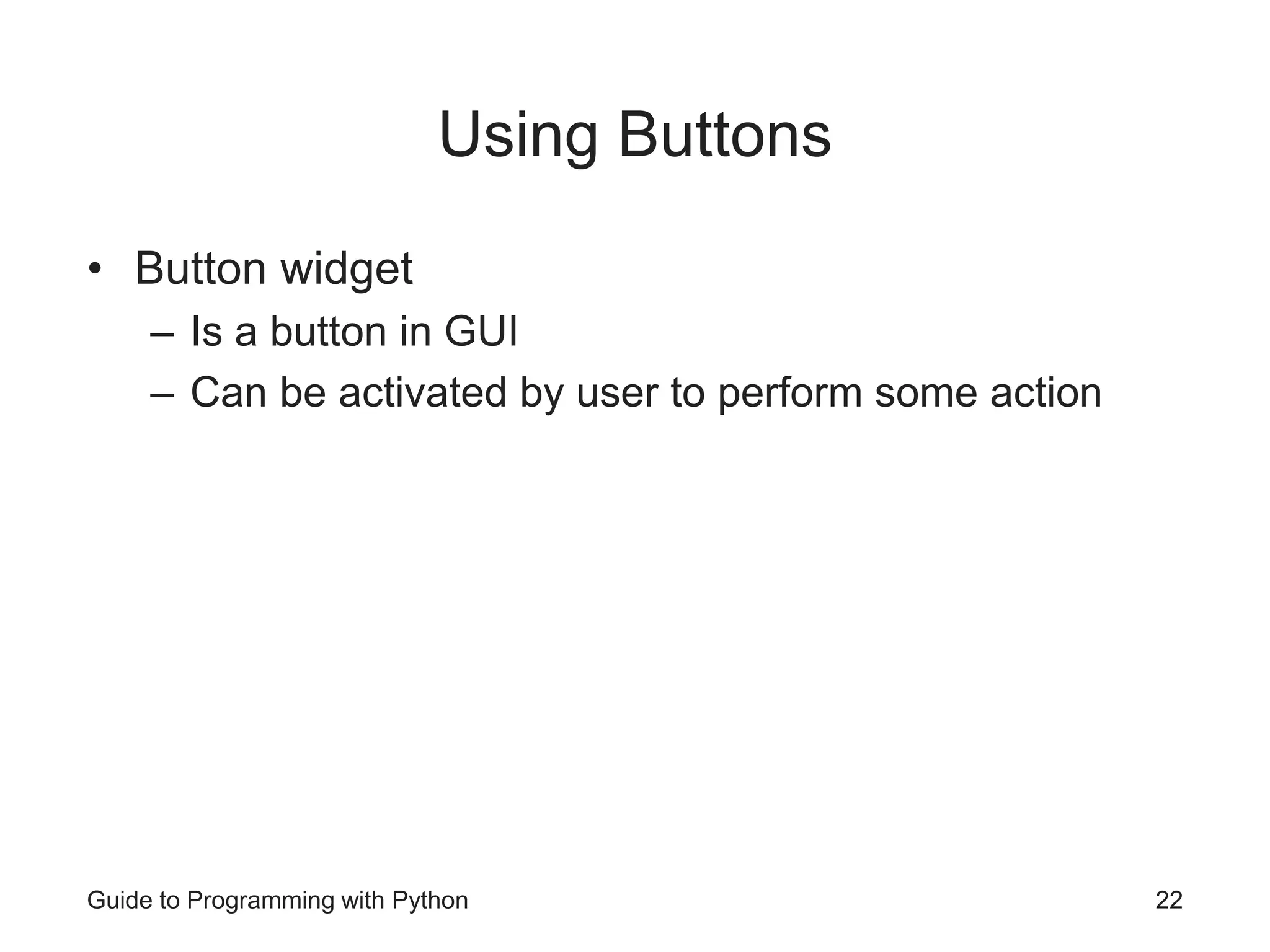 Using Buttons

• Button widget
  – Is a button in GUI
  – Can be activated by user to perform some action

Guide to Programming with Python 22